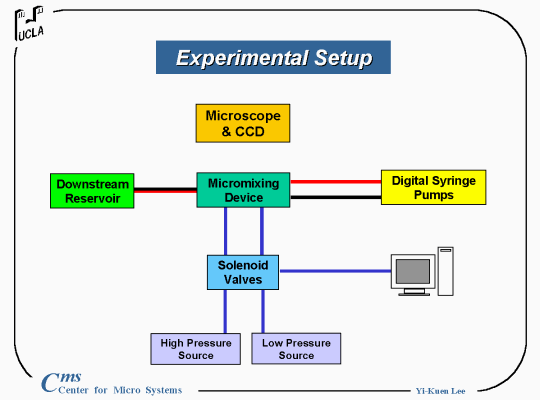 UCLA

Experimental Setup

Microscope & CCD

Downstream Reservoir

Micromixing Device

Digital Syringe Pumps

Solenoid Valves

High Pressure Source

Low Pressure Source

Cms
Center for Micro Systems

Yi-Kuen Lee